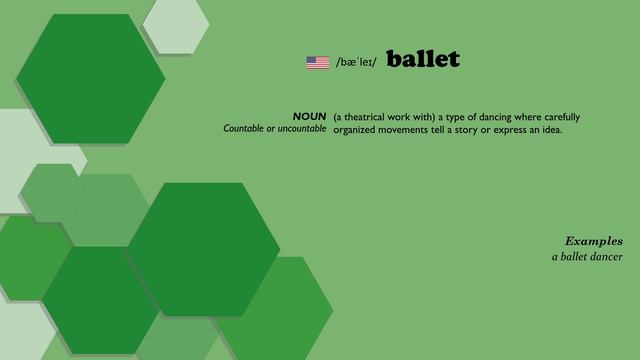 /bæˈleɪ/ ballet

NOUN
Countable or uncountable

(a theatrical work with) a type of dancing where carefully organized movements tell a story or express an idea.

Examples
a ballet dancer